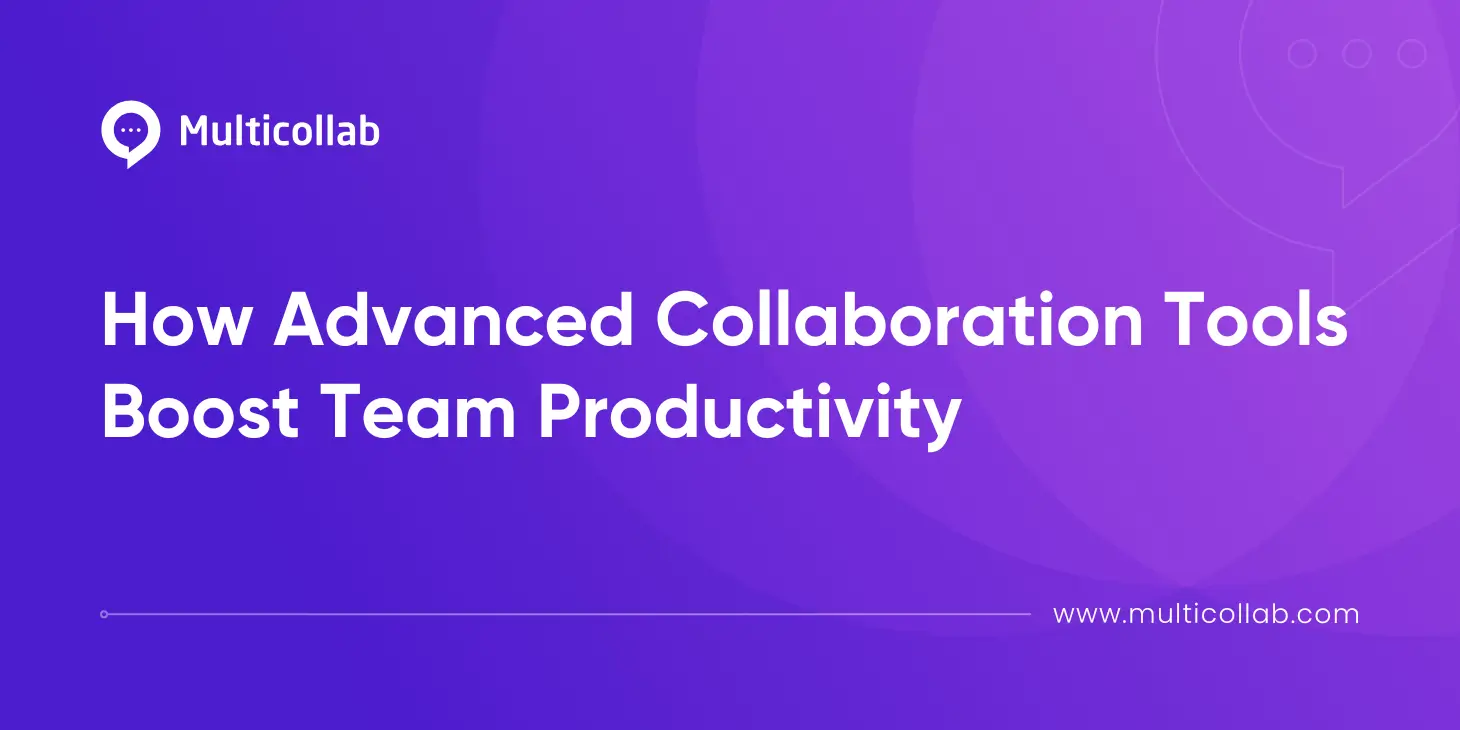 Multicollab

How Advanced Collaboration Tools Boost Team Productivity

www.multicollab.com